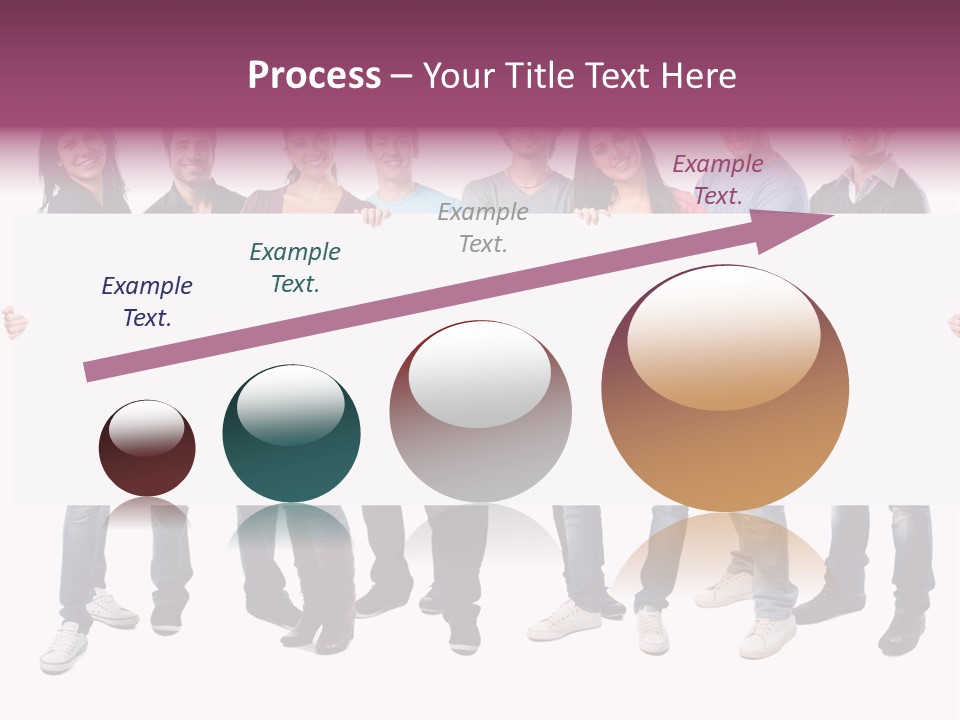 Process – Your Title Text Here

Example Text.

Example Text.

Example Text.

Example Text.